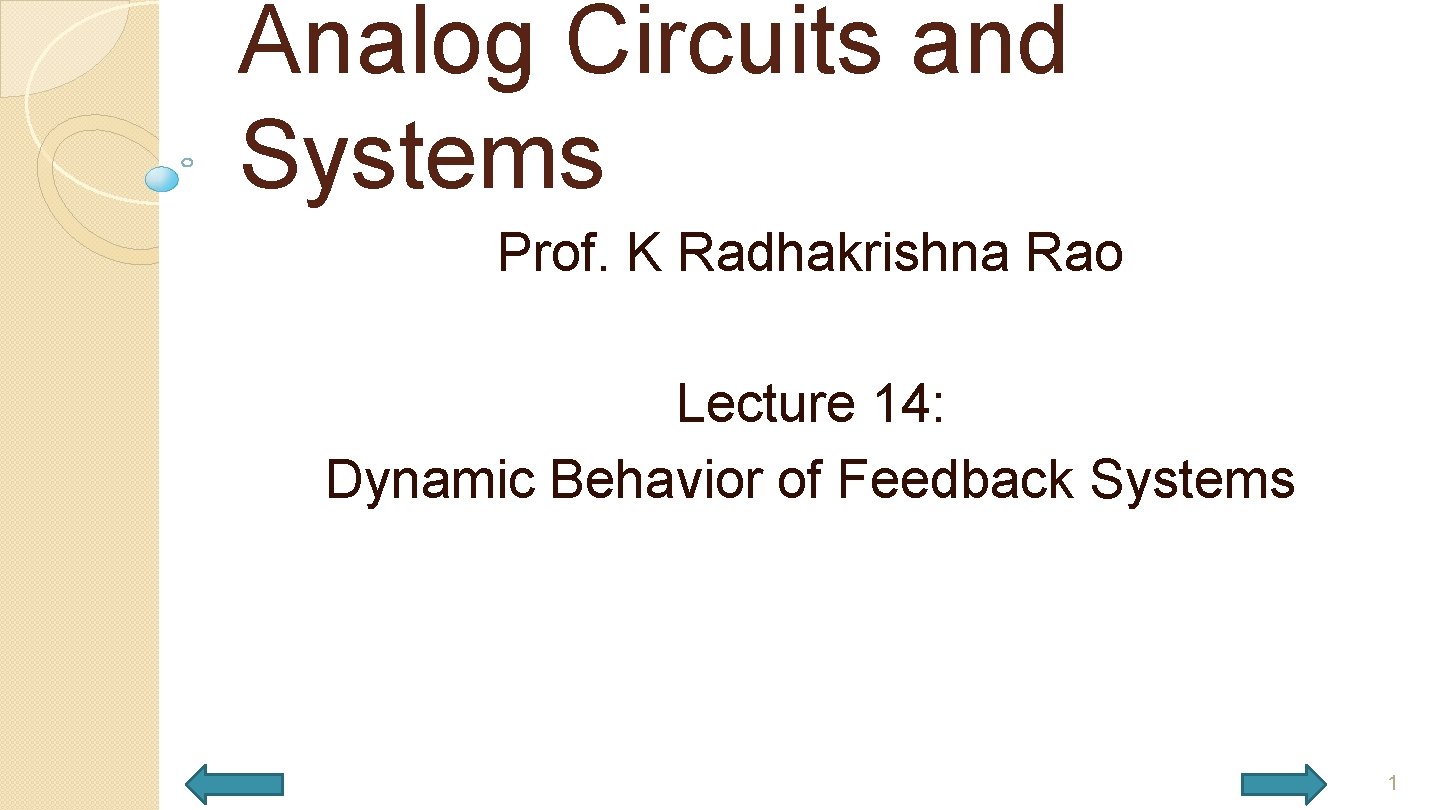 Analog Circuits and Systems

Prof. K Radhakrishna Rao

Lecture 14:
Dynamic Behavior of Feedback Systems

1